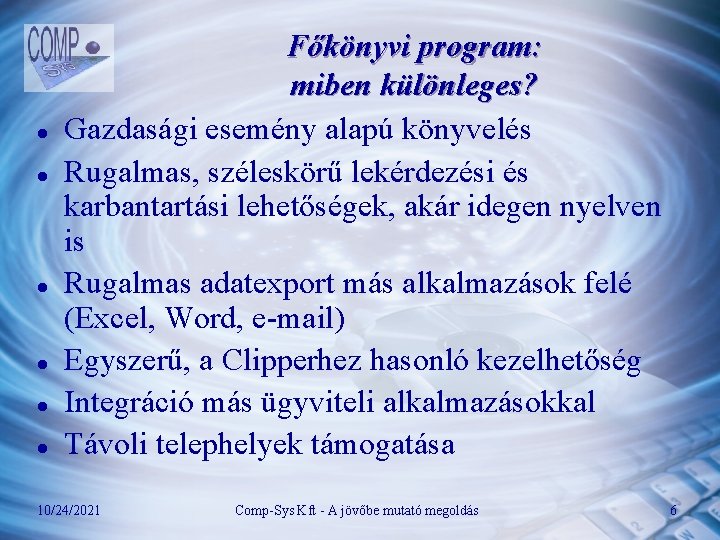 COMP Sys

Főkönyvi program: miben különleges?

- Gazdasági esemény alapú könyvelés
- Rugalmas, széleskörű lekérdezési és karbantartási lehetőségek, akár idegen nyelven is
- Rugalmas adatexport más alkalmazások felé (Excel, Word, e-mail)
- Egyszerű, a Clipperhez hasonló kezelhetőség
- Integráció más ügyviteli alkalmazásokkal
- Távoli telephelyek támogatása

10/24/2021 Comp-Sys Kft - A jövőbe mutató megoldás 6